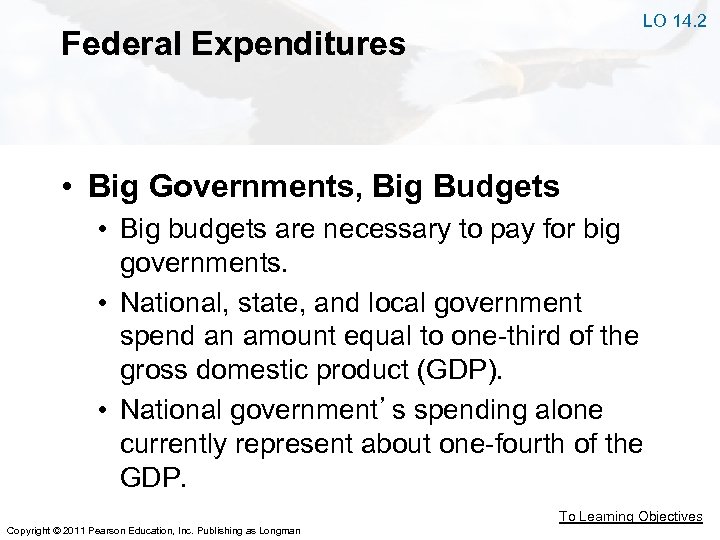 LO 14.2

Federal Expenditures

• Big Governments, Big Budgets
  • Big budgets are necessary to pay for big governments.
  • National, state, and local government spend an amount equal to one-third of the gross domestic product (GDP).
  • National government's spending alone currently represent about one-fourth of the GDP.

To Learning Objectives

Copyright © 2011 Pearson Education, Inc. Publishing as Longman